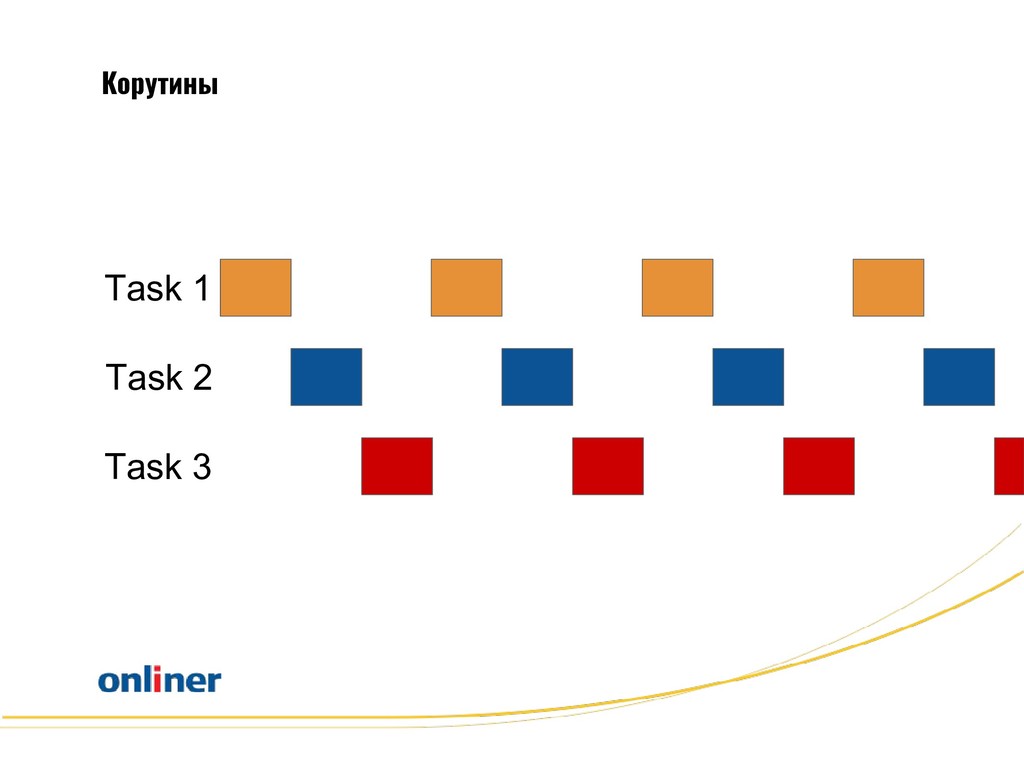 Корутины

Task 1

Task 2

Task 3

onliner